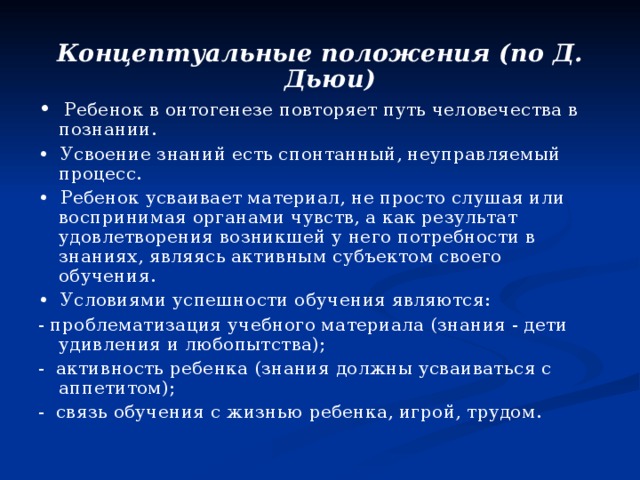 Концептуальные положения (по Д. Дьюи)

• Ребенок в онтогенезе повторяет путь человечества в познании.

• Усвоение знаний есть спонтанный, неуправляемый процесс.

• Ребенок усваивает материал, не просто слушая или воспринимая органами чувств, а как результат удовлетворения возникшей у него потребности в знаниях, являясь активным субъектом своего обучения.

• Условиями успешности обучения являются:

- проблематизация учебного материала (знания - дети удивления и любопытства);

- активность ребенка (знания должны усваиваться с аппетитом);

- связь обучения с жизнью ребенка, игрой, трудом.